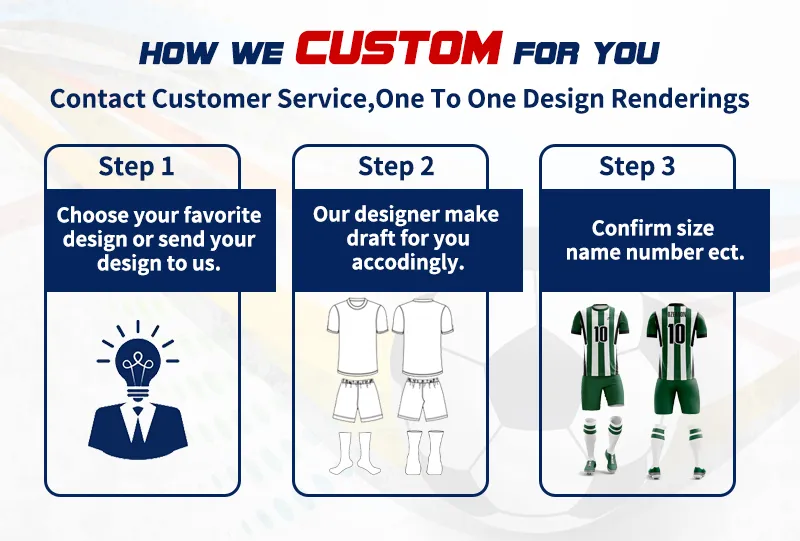 HOW WE CUSTOM FOR YOU

Contact Customer Service,One To One Design Renderings

Step 1

Choose your favorite design or send your design to us.

Step 2

Our designer make draft for you accodingly.

Step 3

Confirm size name number ect.

10

10